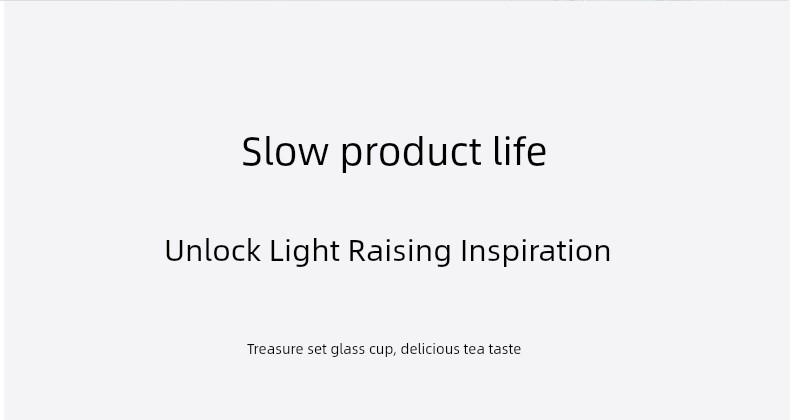 Slow product life

Unlock Light Raising Inspiration

Treasure set glass cup, delicious tea taste